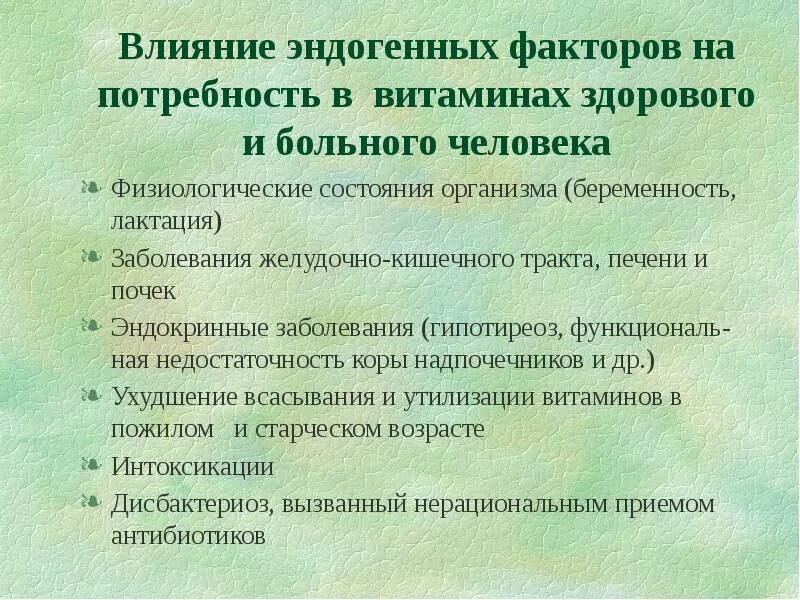 Влияние эндогенных факторов на потребность в витаминах здорового и больного человека

Физиологические состояния организма (беременность, лактация)

Заболевания желудочно-кишечного тракта, печени и почек

Эндокринные заболевания (гипотиреоз, функциональная недостаточность коры надпочечников и др.)

Ухудшение всасывания и утилизации витаминов в пожилом и старческом возрасте

Интоксикации

Дисбактериоз, вызванный нерациональным приемом антибиотиков